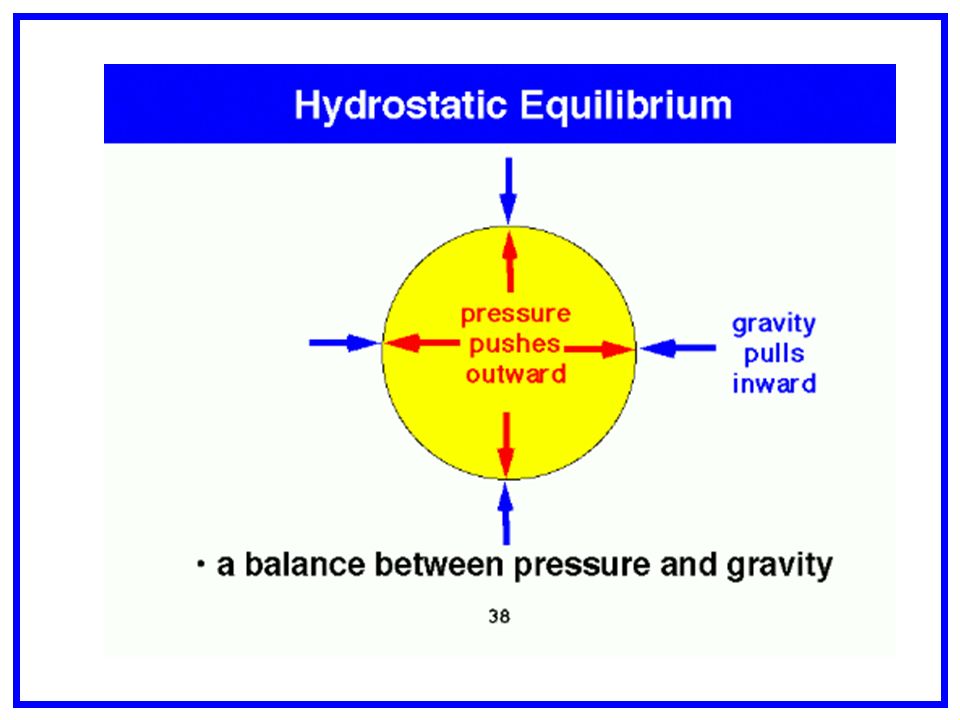 Hydrostatic Equilibrium

pressure pushes outward

gravity pulls inward

• a balance between pressure and gravity

38